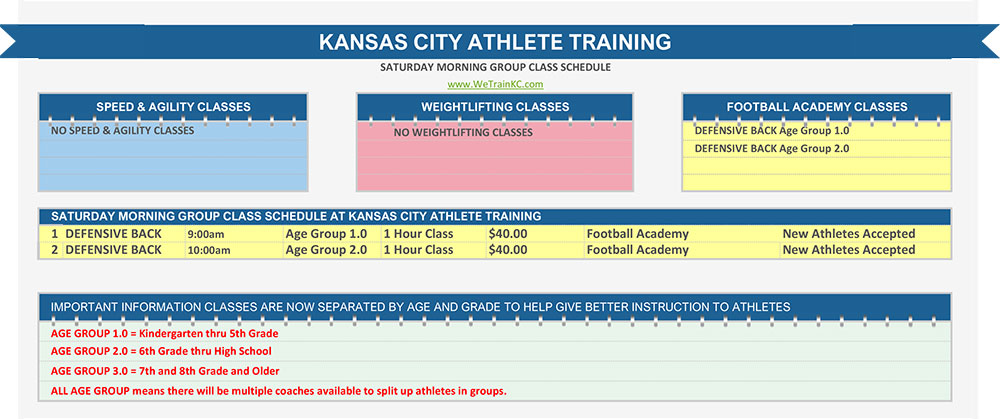 KANSAS CITY ATHLETE TRAINING

SATURDAY MORNING GROUP CLASS SCHEDULE

www.WeTrainKC.com

SPEED & AGILITY CLASSES

NO SPEED & AGILITY CLASSES

WEIGHTLIFTING CLASSES

NO WEIGHTLIFTING CLASSES

FOOTBALL ACADEMY CLASSES

DEFENSIVE BACK Age Group 1.0

DEFENSIVE BACK Age Group 2.0

SATURDAY MORNING GROUP CLASS SCHEDULE AT KANSAS CITY ATHLETE TRAINING

| 1 DEFENSIVE BACK | 9:00am | Age Group 1.0 | 1 Hour Class | $40.00 | Football Academy | New Athletes Accepted |
|---|---|---|---|---|---|---|
| 2 DEFENSIVE BACK | 10:00am | Age Group 2.0 | 1 Hour Class | $40.00 | Football Academy | New Athletes Accepted |

IMPORTANT INFORMATION CLASSES ARE NOW SEPARATED BY AGE AND GRADE TO HELP GIVE BETTER INSTRUCTION TO ATHLETES

AGE GROUP 1.0 = Kindergarten thru 5th Grade

AGE GROUP 2.0 = 6th Grade thru High School

AGE GROUP 3.0 = 7th and 8th Grade and Older

ALL AGE GROUP means there will be multiple coaches available to split up athletes in groups.